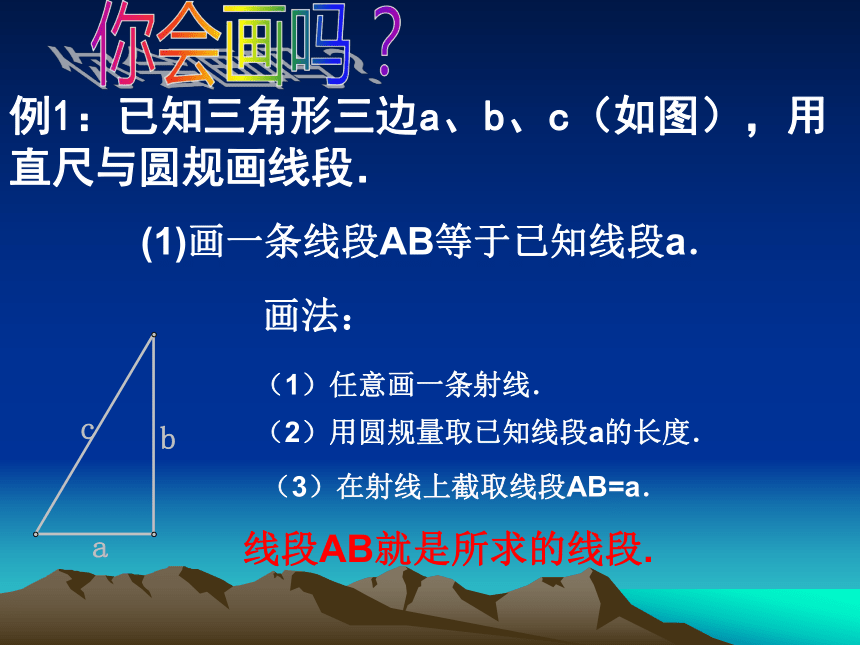 你会画吗？

例1：已知三角形三边a、b、c（如图），用直尺与圆规画线段.

(1)画一条线段AB等于已知线段a.

画法：

（1）任意画一条射线.

（2）用圆规量取已知线段a的长度.

（3）在射线上截取线段AB=a.

线段AB就是所求的线段.

c

b

a